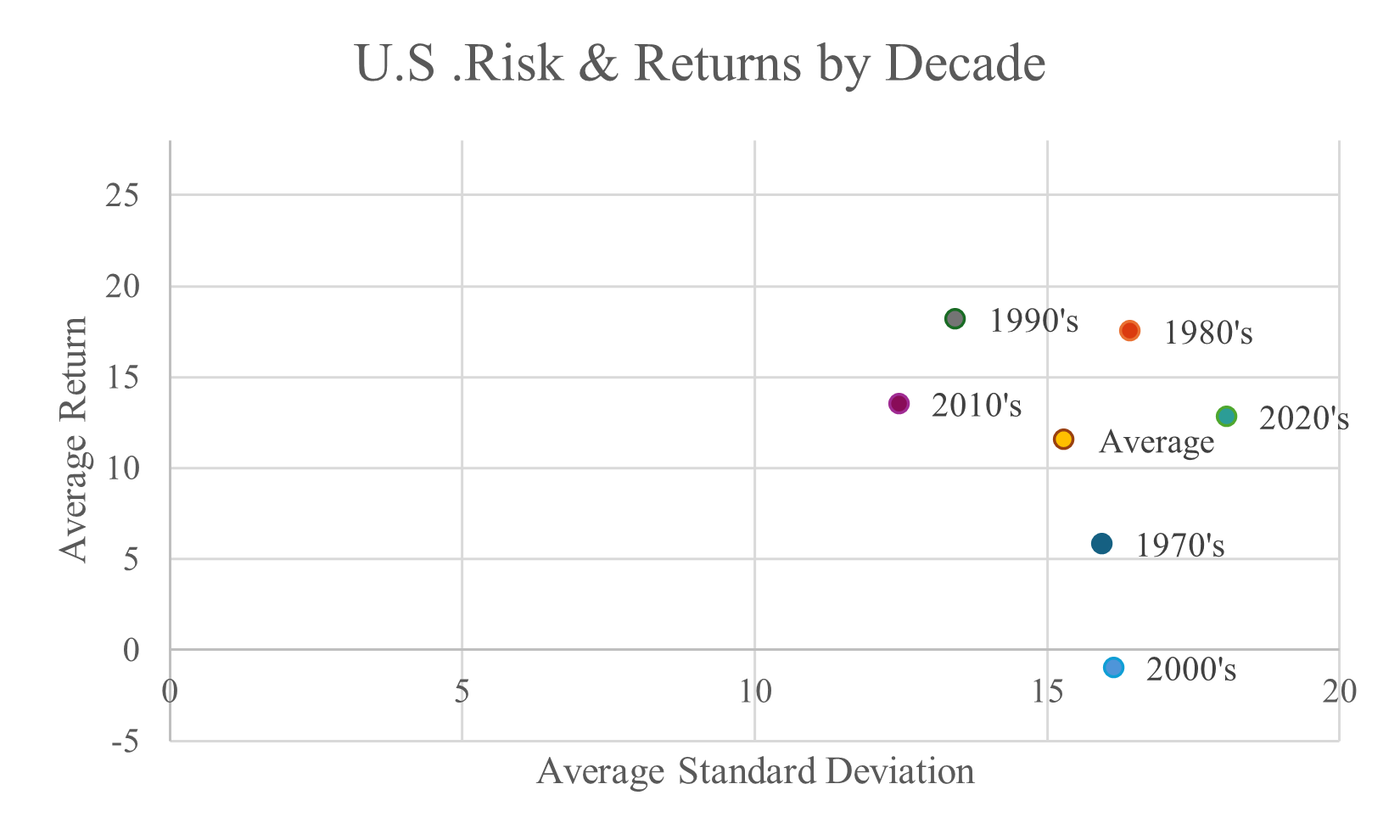 U.S .Risk & Returns by Decade

Average Return

25
20
15
10
5
0
-5

1990's
1980's
2010's
2020's
Average
1970's
2000's

0
5
10
15
20

Average Standard Deviation